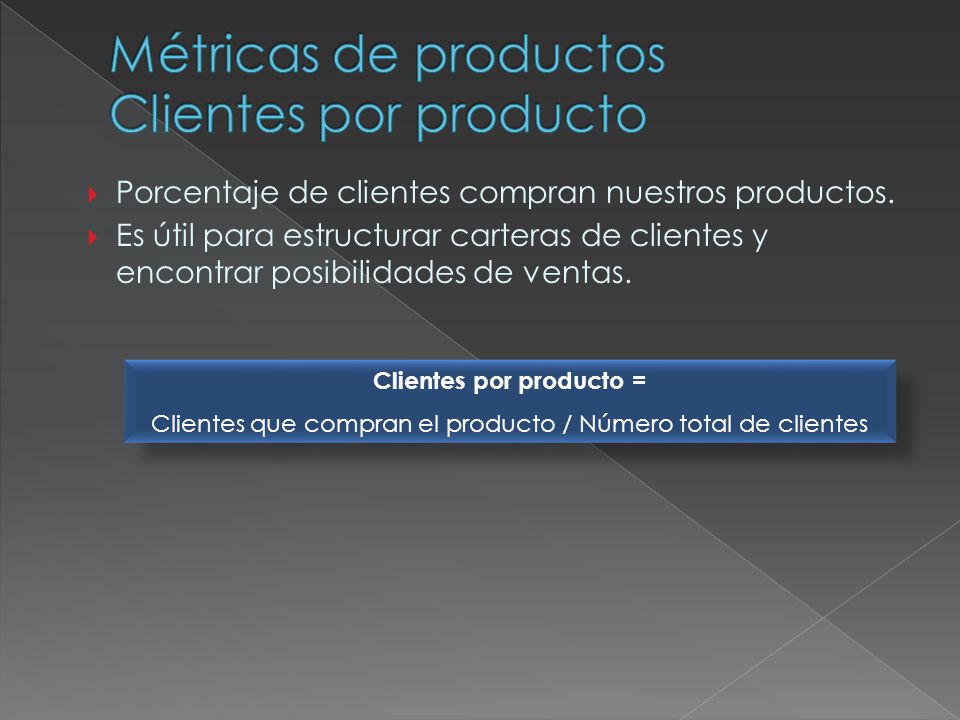 Métricas de productos
Clientes por producto

Porcentaje de clientes compran nuestros productos.

Es útil para estructurar carteras de clientes y encontrar posibilidades de ventas.

Clientes por producto =

Clientes que compran el producto / Número total de clientes